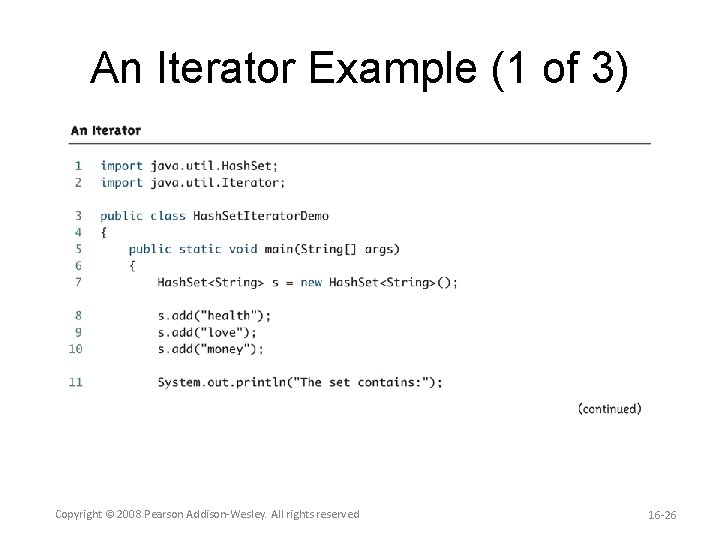 An Iterator Example (1 of 3)

An Iterator

1 import java.util.HashSet;
2 import java.util.Iterator;

3 public class HashSetIteratorDemo
4 {
5     public static void main(String[] args)
6     {
7         HashSet<String> s = new HashSet<String>();

8         s.add("health");
9         s.add("love");
10        s.add("money");

11        System.out.println("The set contains:");

(continued)

Copyright © 2008 Pearson Addison-Wesley. All rights reserved

16-26